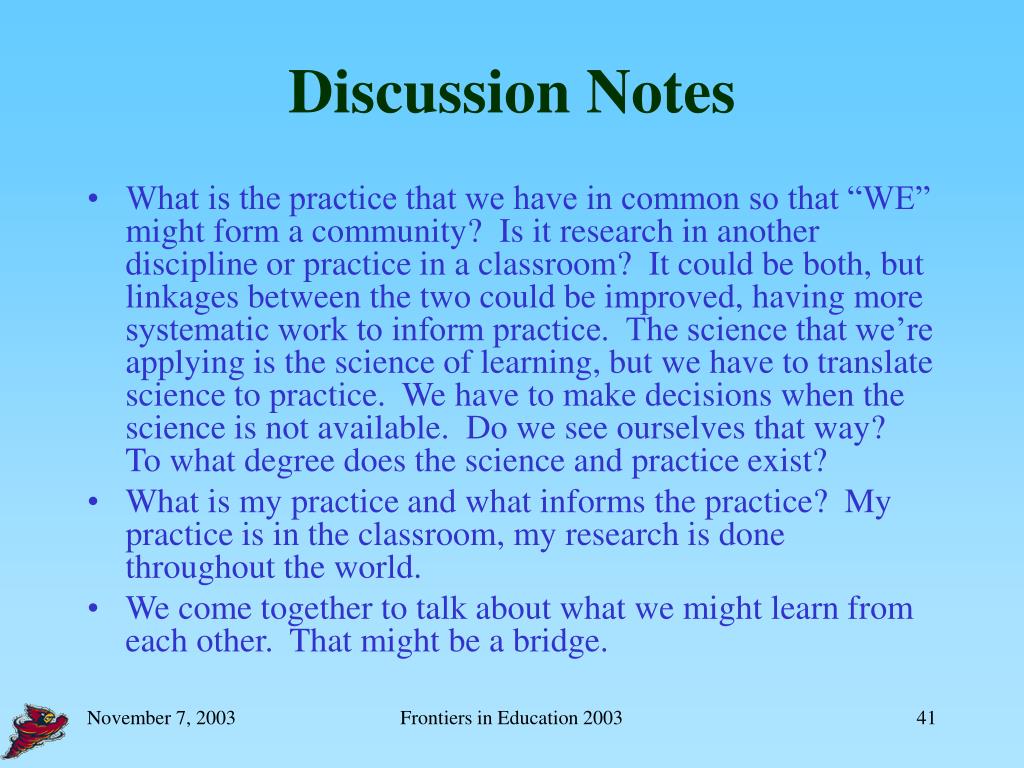 Discussion Notes

• What is the practice that we have in common so that “WE” might form a community? Is it research in another discipline or practice in a classroom? It could be both, but linkages between the two could be improved, having more systematic work to inform practice. The science that we’re applying is the science of learning, but we have to translate science to practice. We have to make decisions when the science is not available. Do we see ourselves that way? To what degree does the science and practice exist?
• What is my practice and what informs the practice? My practice is in the classroom, my research is done throughout the world.
• We come together to talk about what we might learn from each other. That might be a bridge.

November 7, 2003 Frontiers in Education 2003 41